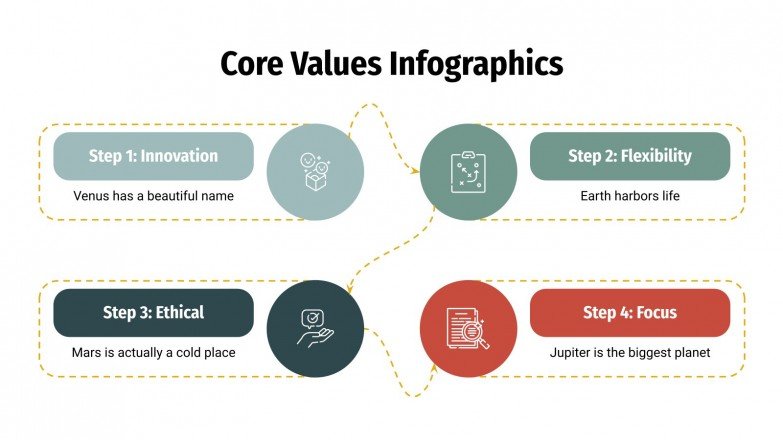 Core Values Infographics

Step 1: Innovation

Venus has a beautiful name

Step 2: Flexibility

Earth harbors life

Step 3: Ethical

Mars is actually a cold place

Step 4: Focus

Jupiter is the biggest planet